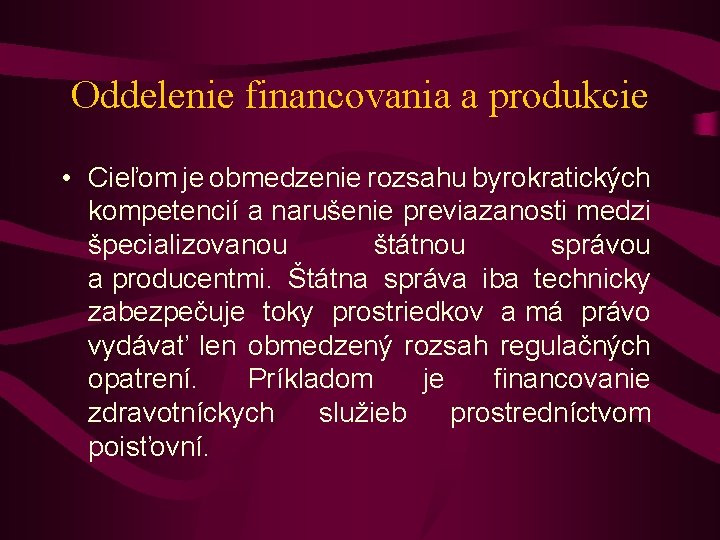 Oddelenie financovania a produkcie

• Cieľom je obmedzenie rozsahu byrokratických kompetencií a narušenie previazanosti medzi špecializovanou štátnou správou a producentmi. Štátna správa iba technicky zabezpečuje toky prostriedkov a má právo vydávať len obmedzený rozsah regulačných opatrení. Príkladom je financovanie zdravotníckych služieb prostredníctvom poisťovní.